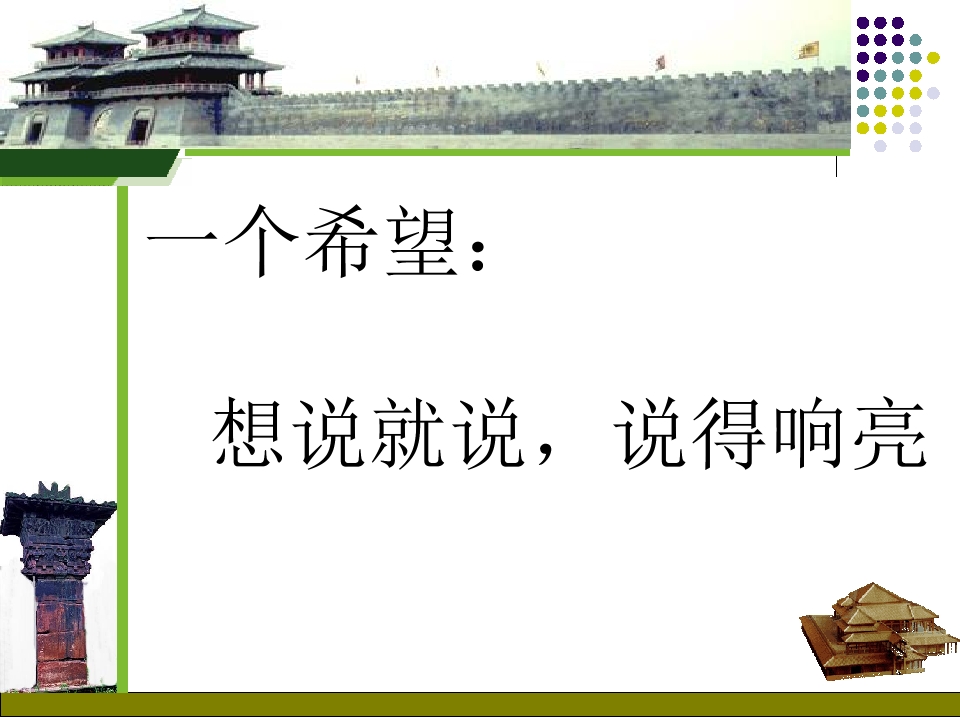 一个希望：

想说就说，说得响亮